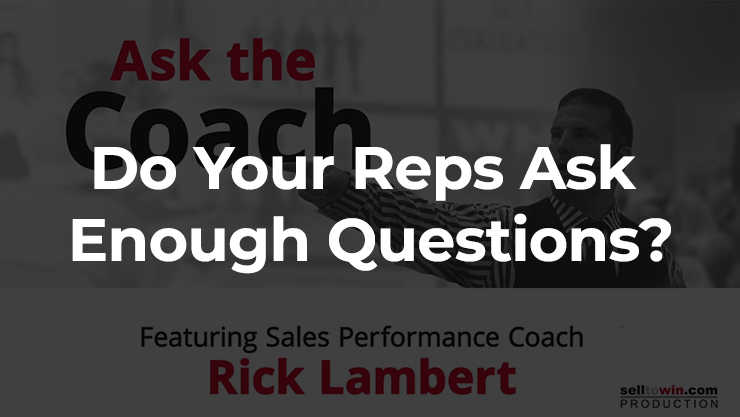 Ask the
Coach

Do Your Reps Ask Enough Questions?

Featuring Sales Performance Coach
Rick Lambert

selltowin.com
PRODUCTION